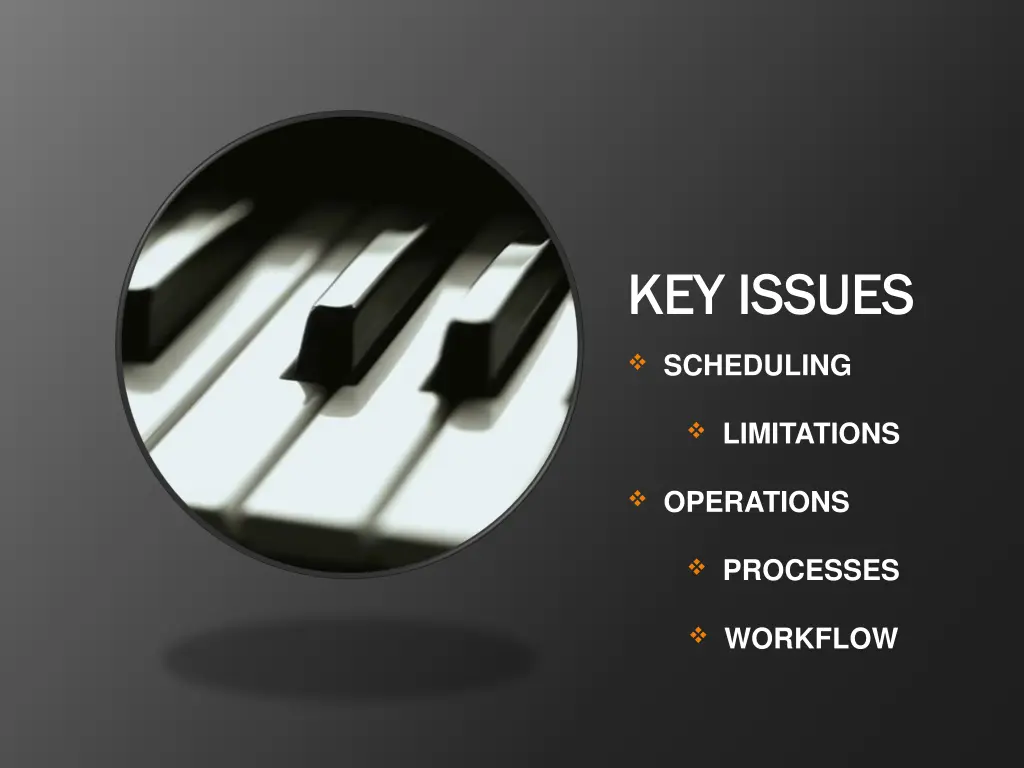 KEY ISSUES

❖ SCHEDULING

❖ LIMITATIONS

❖ OPERATIONS

❖ PROCESSES

❖ WORKFLOW